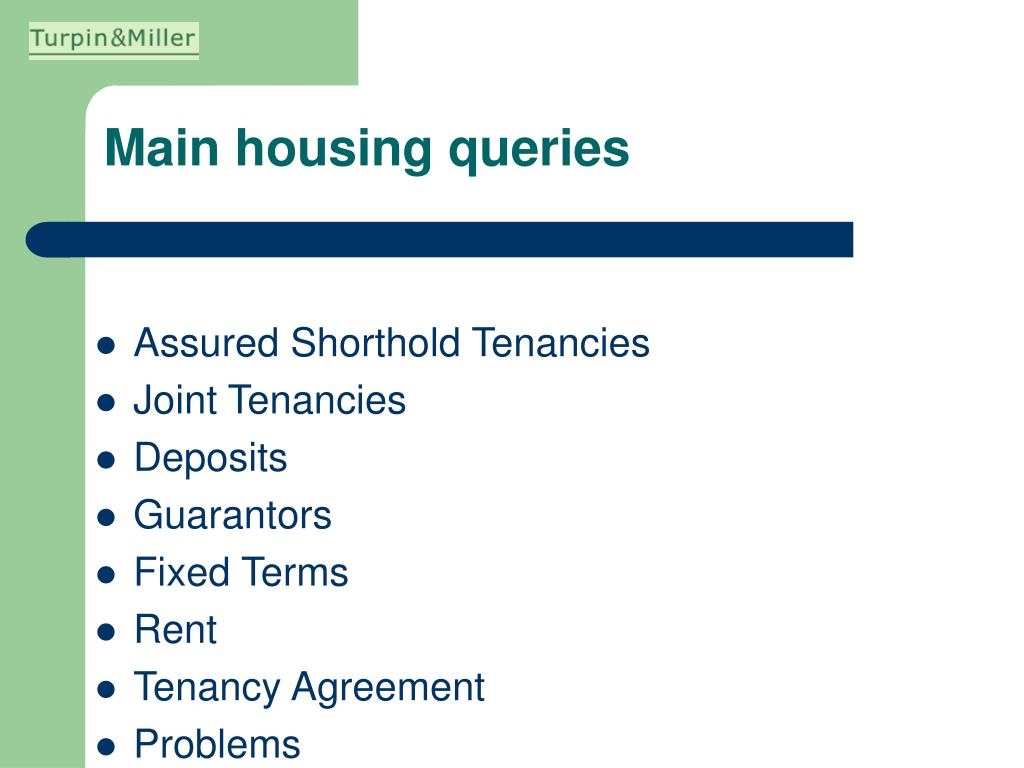 Turpin&Miller

Main housing queries

- Assured Shorthold Tenancies
- Joint Tenancies
- Deposits
- Guarantors
- Fixed Terms
- Rent
- Tenancy Agreement
- Problems